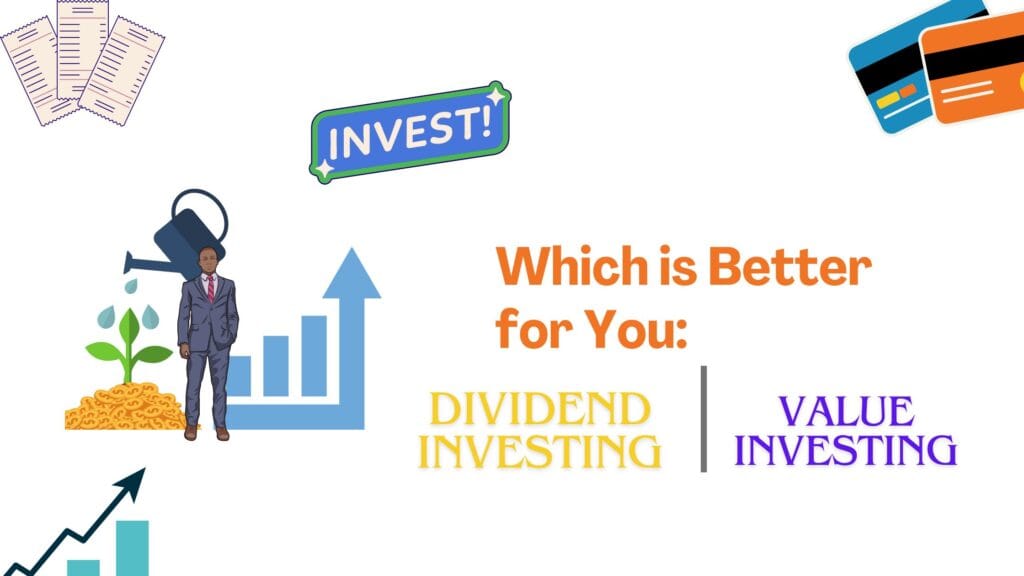 INVEST!

Which is Better for You:

DIVIDEND INVESTING

VALUE INVESTING